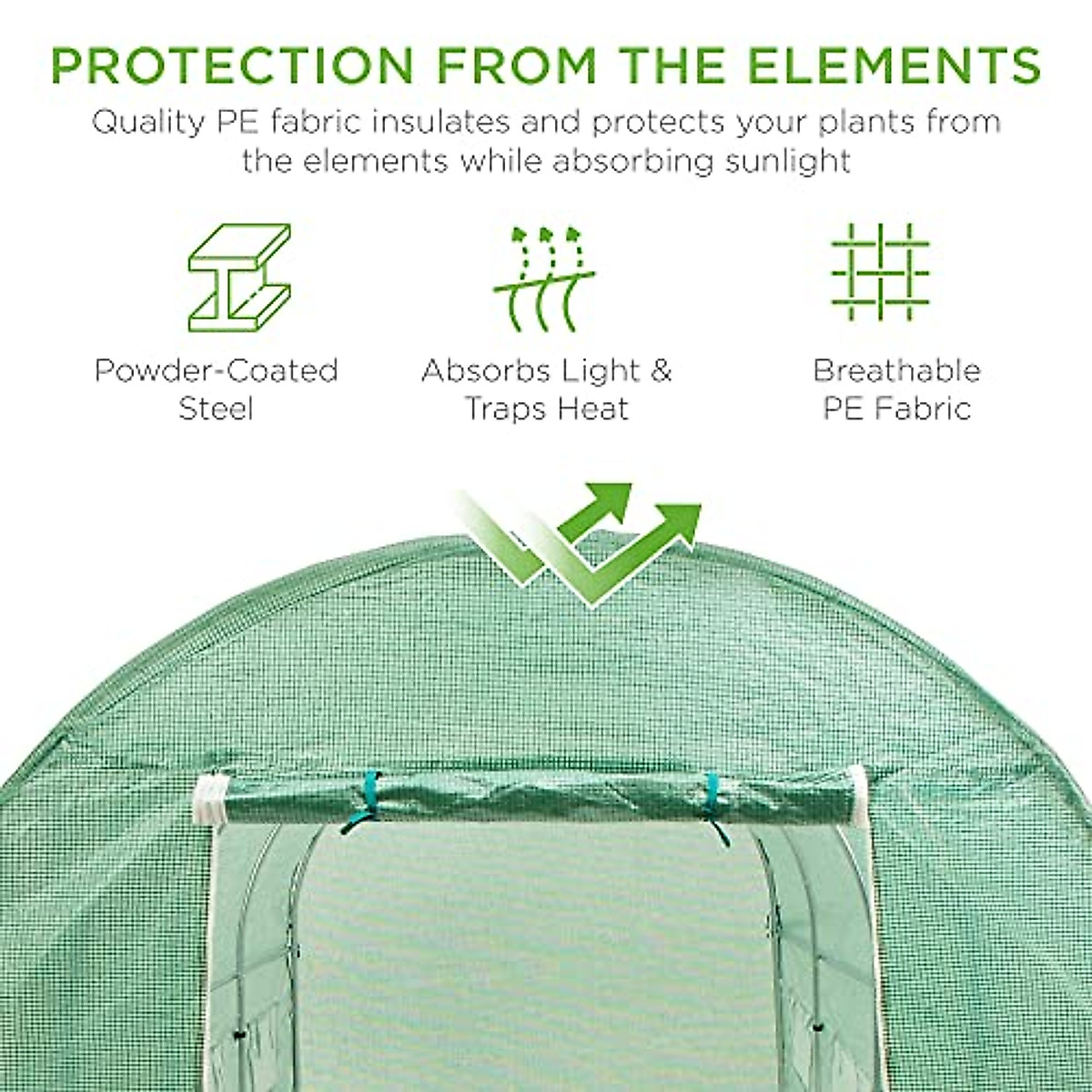 PROTECTION FROM THE ELEMENTS

Quality PE fabric insulates and protects your plants from the elements while absorbing sunlight

Powder-Coated Steel

Absorbs Light & Traps Heat

Breathable PE Fabric